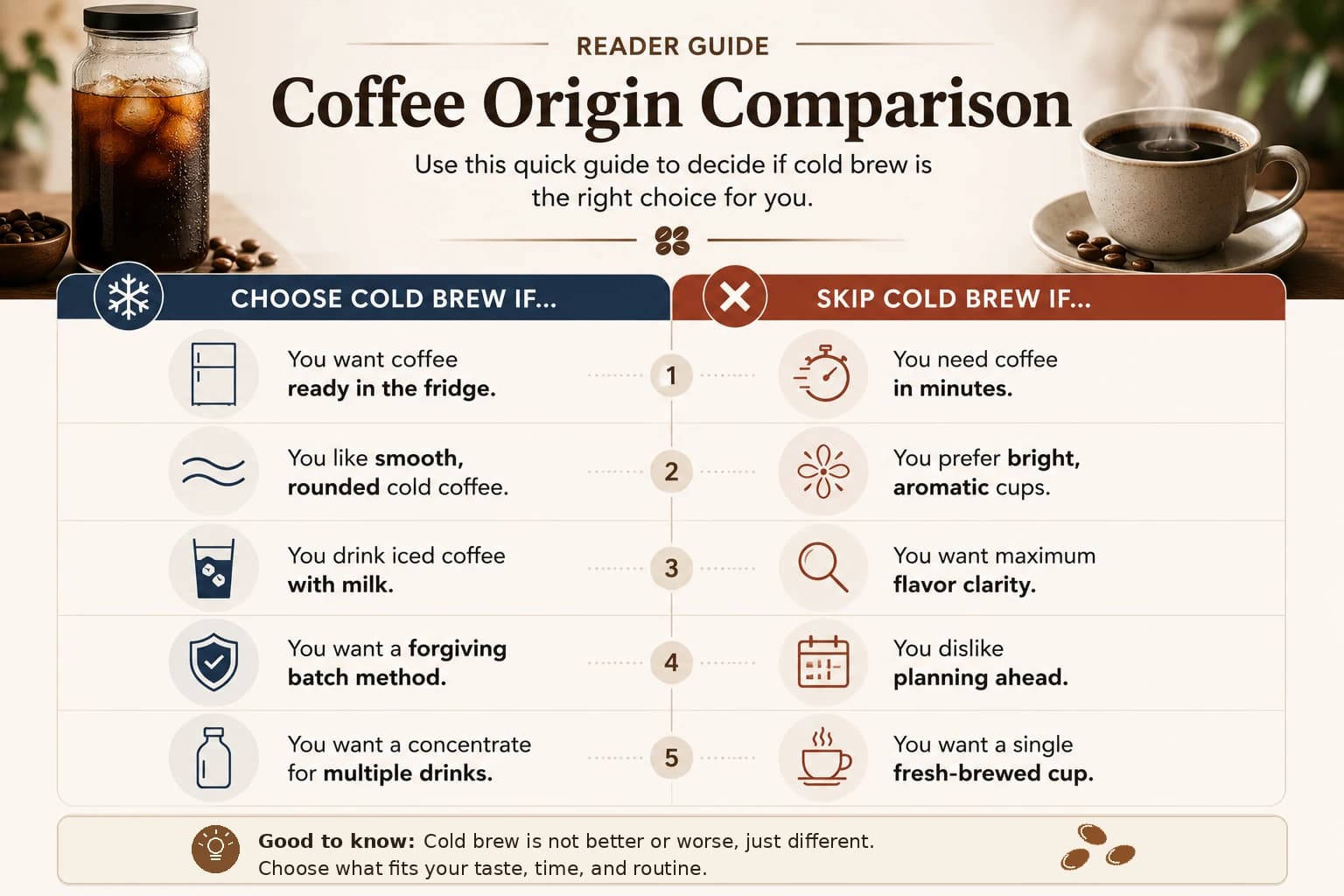 READER GUIDE

Coffee Origin Comparison

Use this quick guide to decide if cold brew is the right choice for you.

CHOOSE COLD BREW IF...

You want coffee ready in the fridge.

You like smooth, rounded cold coffee.

You drink iced coffee with milk.

You want a forgiving batch method.

You want a concentrate for multiple drinks.

1

2

3

4

5

SKIP COLD BREW IF...

You need coffee in minutes.

You prefer bright, aromatic cups.

You want maximum flavor clarity.

You dislike planning ahead.

You want a single fresh-brewed cup.

Good to know: Cold brew is not better or worse, just different. Choose what fits your taste, time, and routine.